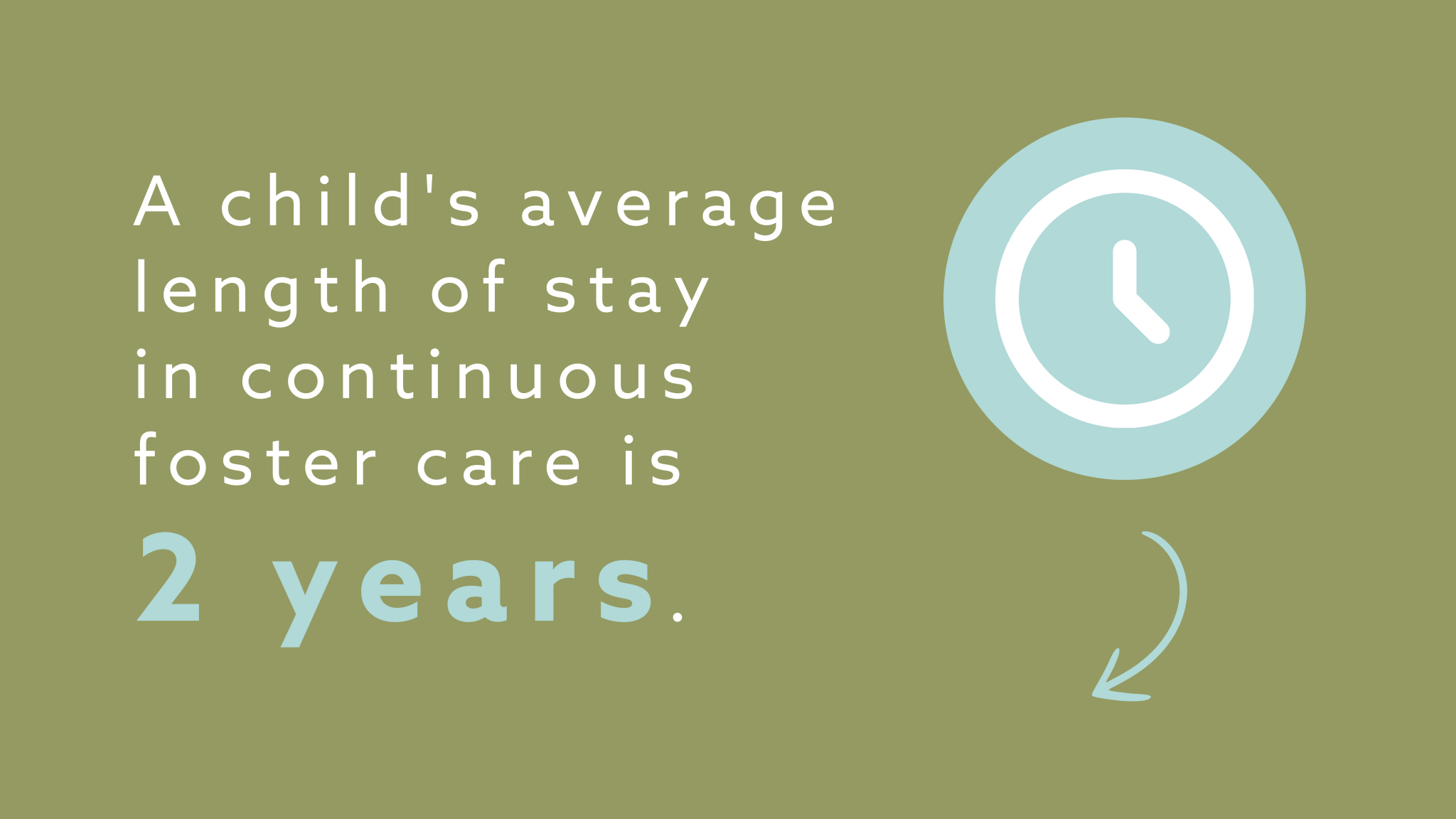 A child's average length of stay in continuous foster care is 2 years.